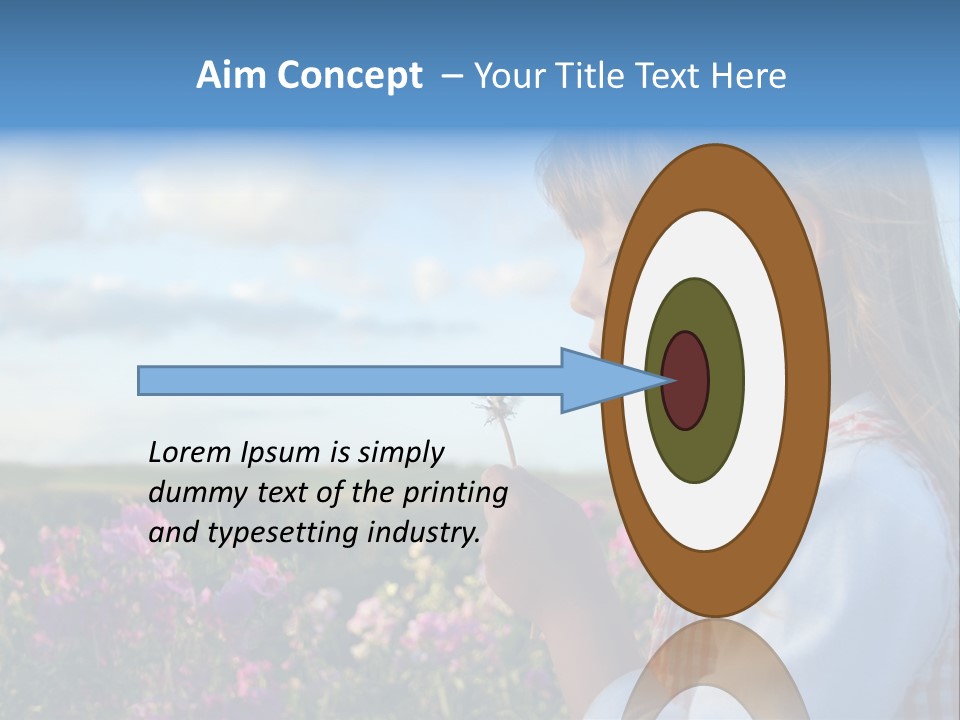 Aim Concept – Your Title Text Here

Lorem Ipsum is simply dummy text of the printing and typesetting industry.